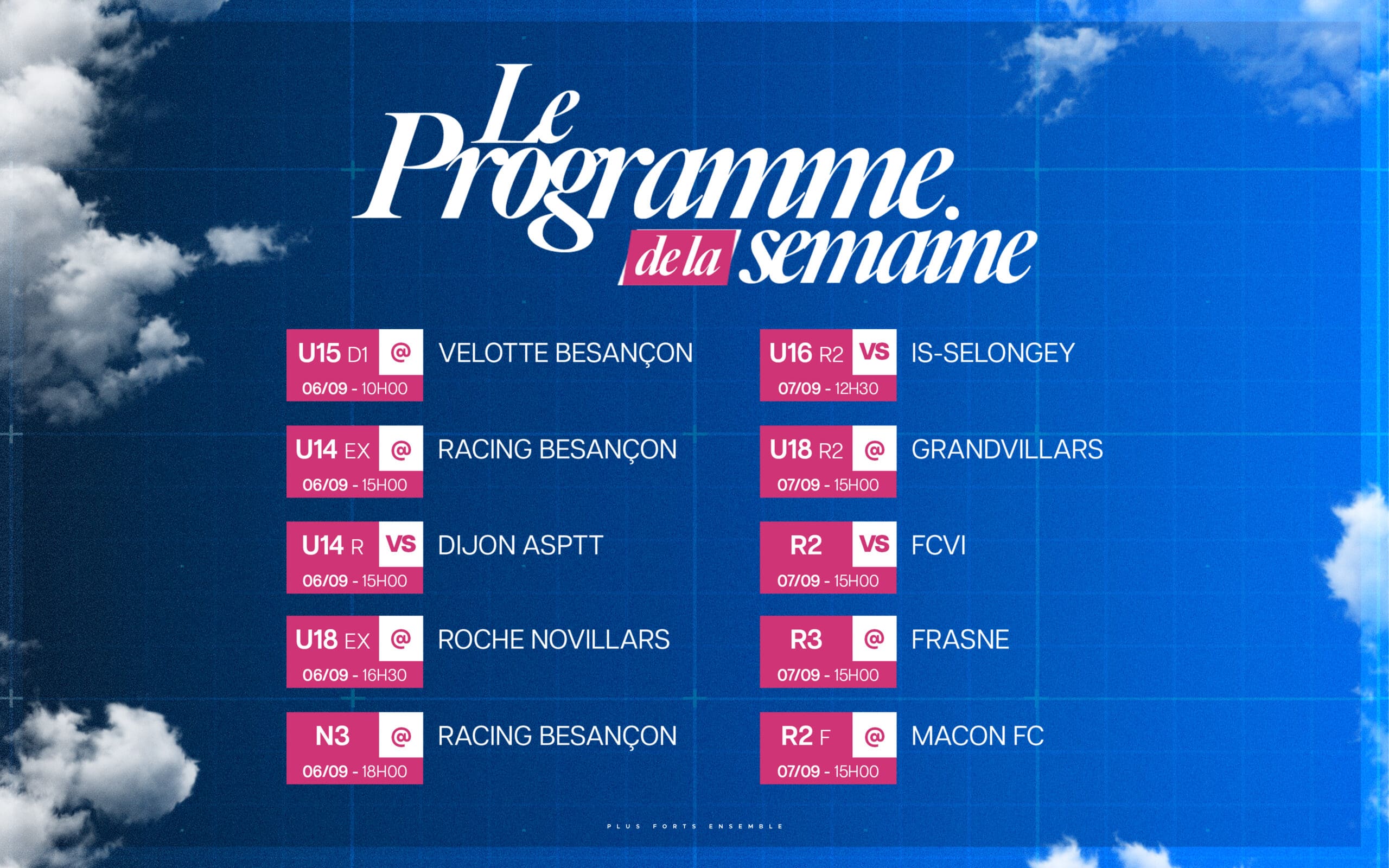 Le Programme.
de la semaine

U15 D1 @ VELOTTE BESANÇON
06/09 - 10H00

U14 EX @ RACING BESANÇON
06/09 - 15H00

U14 R VS DIJON ASPTT
06/09 - 15H00

U18 EX @ ROCHE NOVILLARS
06/09 - 16H30

N3 @ RACING BESANÇON
06/09 - 18H00

U16 R2 VS IS-SELONGEY
07/09 - 12H30

U18 R2 @ GRANDVILLARS
07/09 - 15H00

R2 VS FCVI
07/09 - 15H00

R3 @ FRASNE
07/09 - 15H00

R2 F @ MACON FC
07/09 - 15H00

PLUS FORTS ENSEMBLE